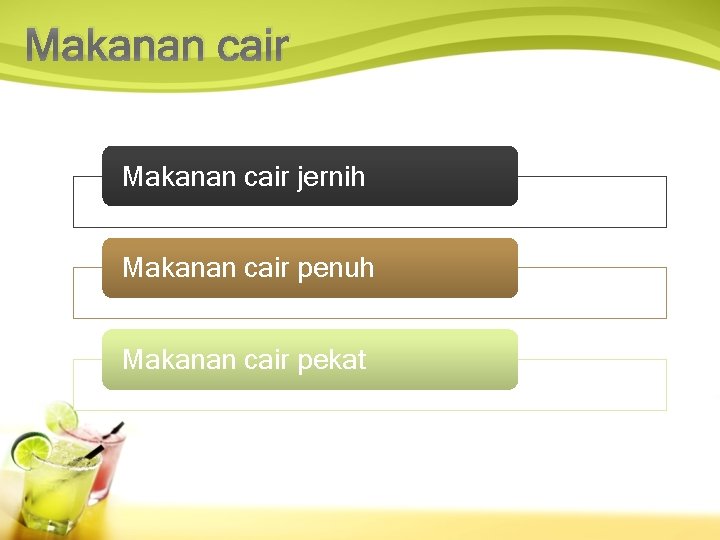 Makanan cair

Makanan cair jernih

Makanan cair penuh

Makanan cair pekat